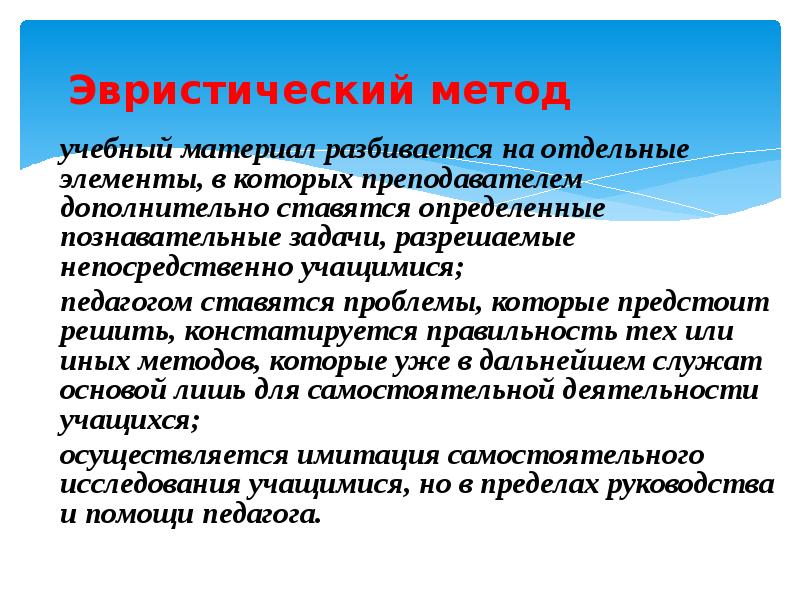 Эвристический метод

учебный материал разбивается на отдельные элементы, в которых преподавателем дополнительно ставятся определенные познавательные задачи, разрешаемые непосредственно учащимися;

педагогом ставятся проблемы, которые предстоит решить, констатируется правильность тех или иных методов, которые уже в дальнейшем служат основой лишь для самостоятельной деятельности учащихся;

осуществляется имитация самостоятельного исследования учащимися, но в пределах руководства и помощи педагога.